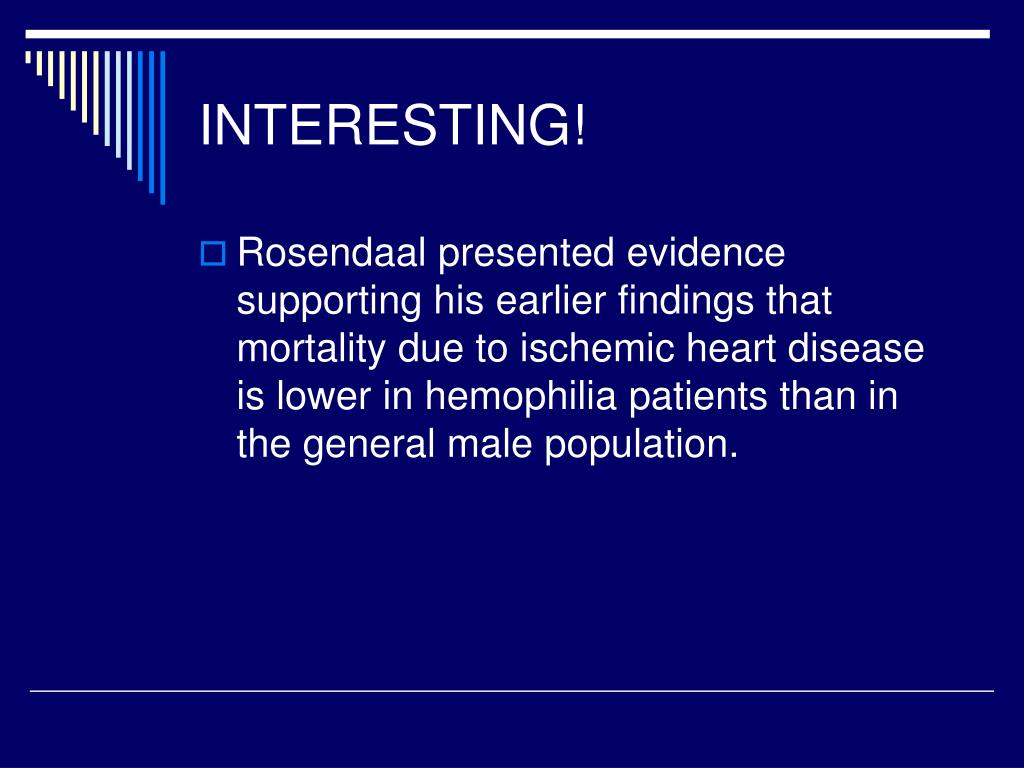 INTERESTING!

Rosendaal presented evidence supporting his earlier findings that mortality due to ischemic heart disease is lower in hemophilia patients than in the general male population.